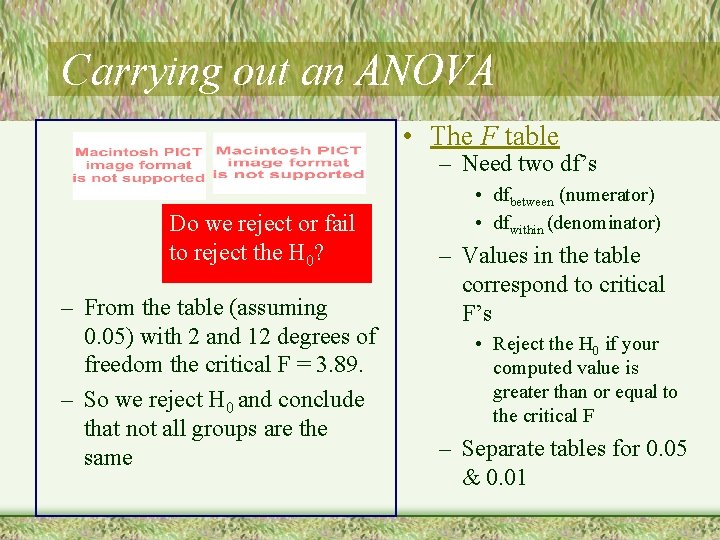 Carrying out an ANOVA

Macintosh PICT image format is not supported

Macintosh PICT image format is not supported

Do we reject or fail to reject the $H_0$?

– From the table (assuming 0.05) with 2 and 12 degrees of freedom the critical F = 3.89.

– So we reject $H_0$ and conclude that not all groups are the same

• The F table

– Need two df's

• $df_{between}$ (numerator)

• $df_{within}$ (denominator)

– Values in the table correspond to critical F's

• Reject the $H_0$ if your computed value is greater than or equal to the critical F

– Separate tables for 0.05 & 0.01